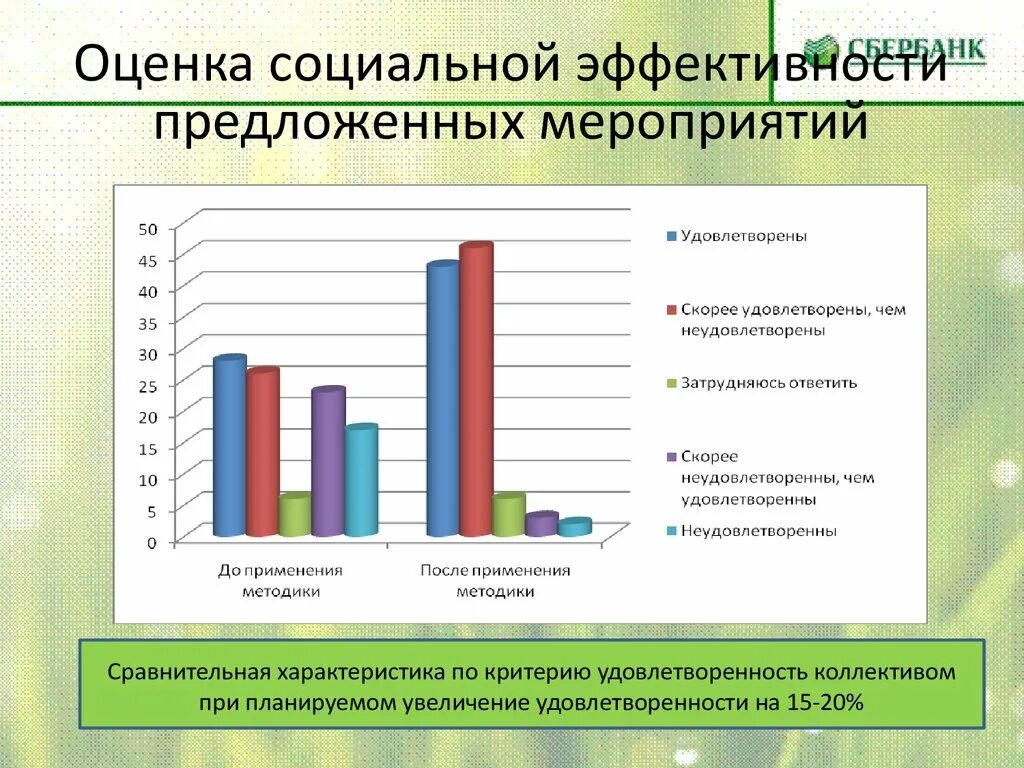 СБЕРБАНК

Оценка социальной эффективности предложенных мероприятий

50
45
40
35
30
25
20
15
10
5
0

До применения методики

После применения методики

Удовлетворены

Скорее удовлетворены, чем неудовлетворены

Затрудняюсь ответить

Скорее неудовлетворенны, чем удовлетворенны

Неудовлетворенны

Сравнительная характеристика по критерию удовлетворенность коллективом при планируемом увеличение удовлетворенности на 15-20%